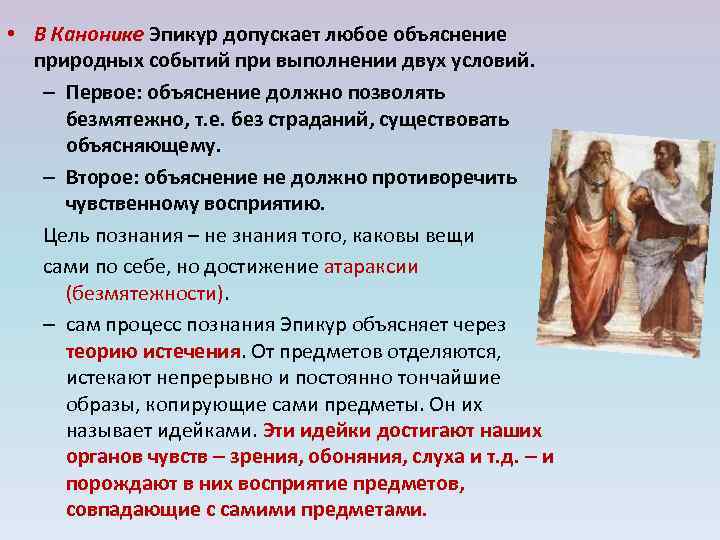 • В Канонике Эпикур допускает любое объяснение природных событий при выполнении двух условий.

– Первое: объяснение должно позволять безмятежно, т.е. без страданий, существовать объясняющему.

– Второе: объяснение не должно противоречить чувственному восприятию.

Цель познания – не знания того, каковы вещи сами по себе, но достижение атараксии (безмятежности).

– сам процесс познания Эпикур объясняет через теорию истечения. От предметов отделяются, истекают непрерывно и постоянно тончайшие образы, копирующие сами предметы. Он их называет идейками. Эти идейки достигают наших органов чувств – зрения, обоняния, слуха и т.д. – и порождают в них восприятие предметов, совпадающие с самими предметами.